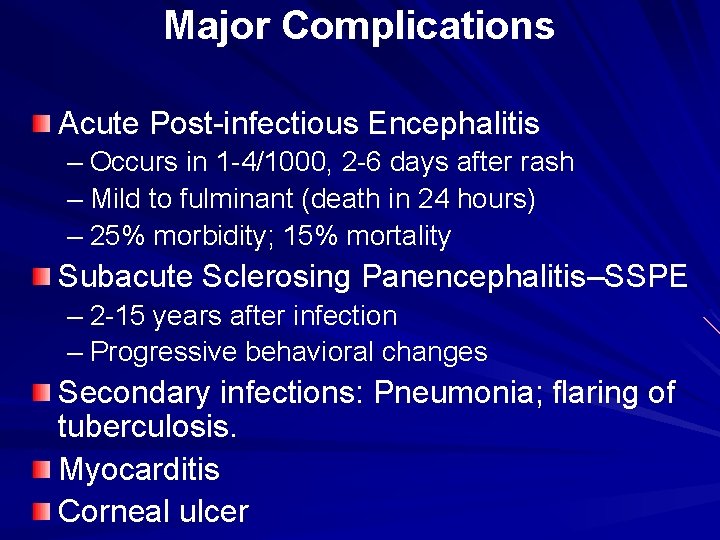 Major Complications

Acute Post-infectious Encephalitis
– Occurs in 1-4/1000, 2-6 days after rash
– Mild to fulminant (death in 24 hours)
– 25% morbidity; 15% mortality

Subacute Sclerosing Panencephalitis–SSPE
– 2-15 years after infection
– Progressive behavioral changes

Secondary infections: Pneumonia; flaring of tuberculosis.

Myocarditis

Corneal ulcer